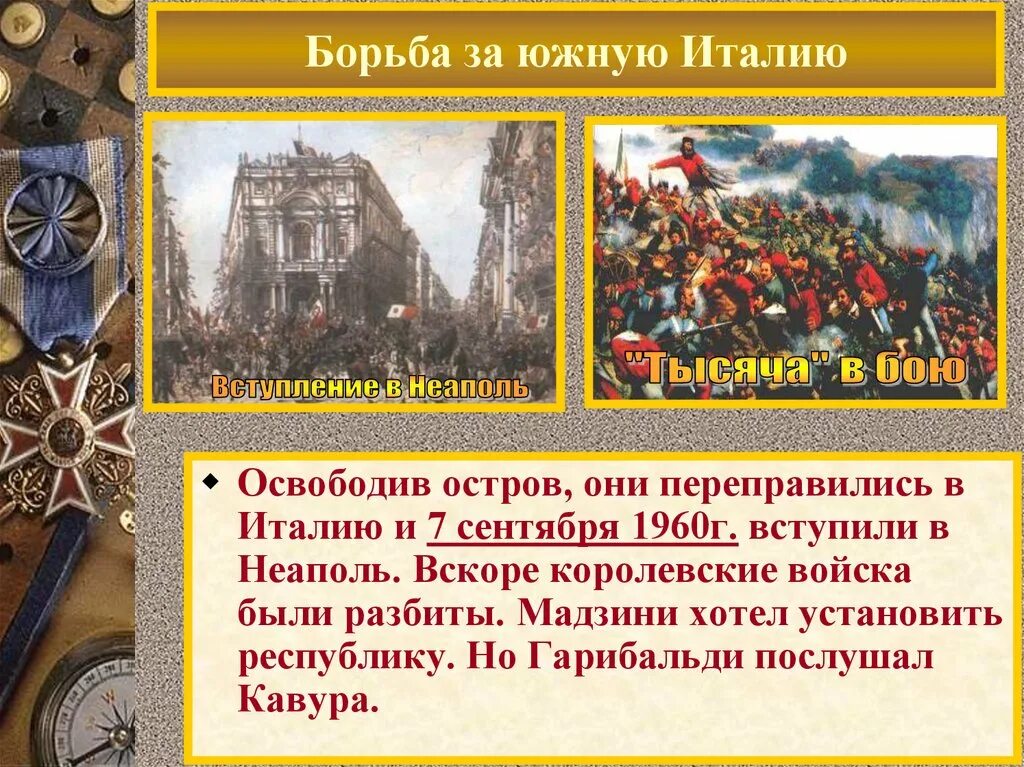 Борьба за южную Италию

Вступление в Неаполь

"Тысяча" в бою

Освободив остров, они переправились в Италию и 7 сентября 1960г. вступили в Неаполь. Вскоре королевские войска были разбиты. Мадзини хотел установить республику. Но Гарибальди послушал Кавура.